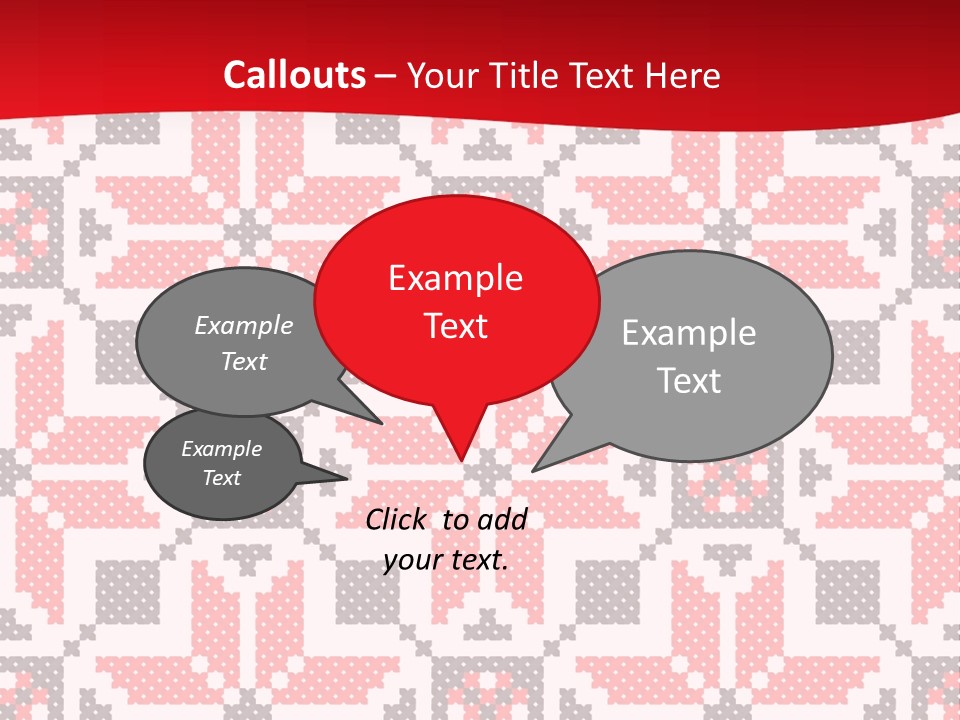 Callouts – Your Title Text Here

Example Text

Example Text

Example Text

Example Text

Click to add your text.